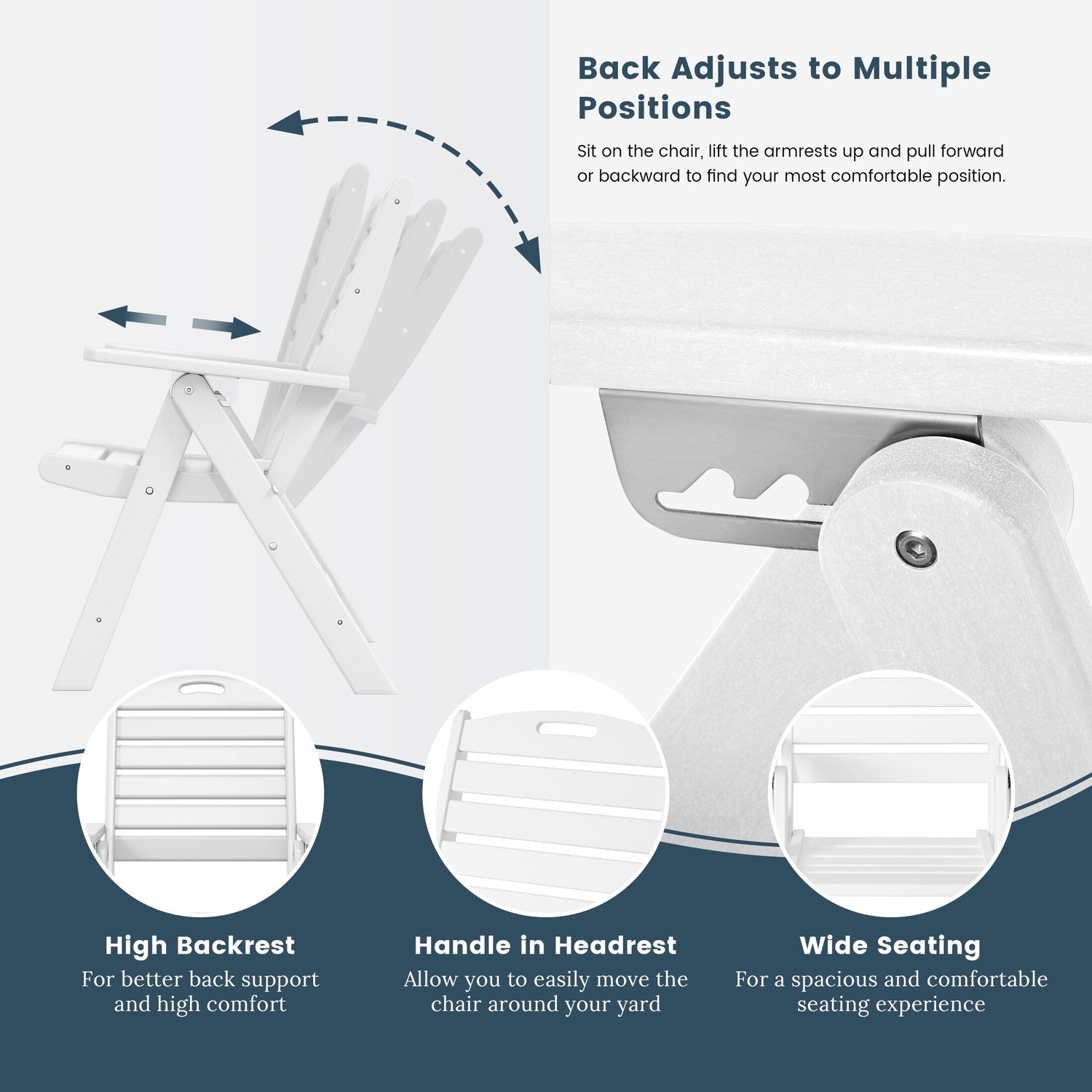 Back Adjusts to Multiple Positions

Sit on the chair, lift the armrests up and pull forward or backward to find your most comfortable position.

High Backrest
For better back support and high comfort

Handle in Headrest
Allow you to easily move the chair around your yard

Wide Seating
For a spacious and comfortable seating experience